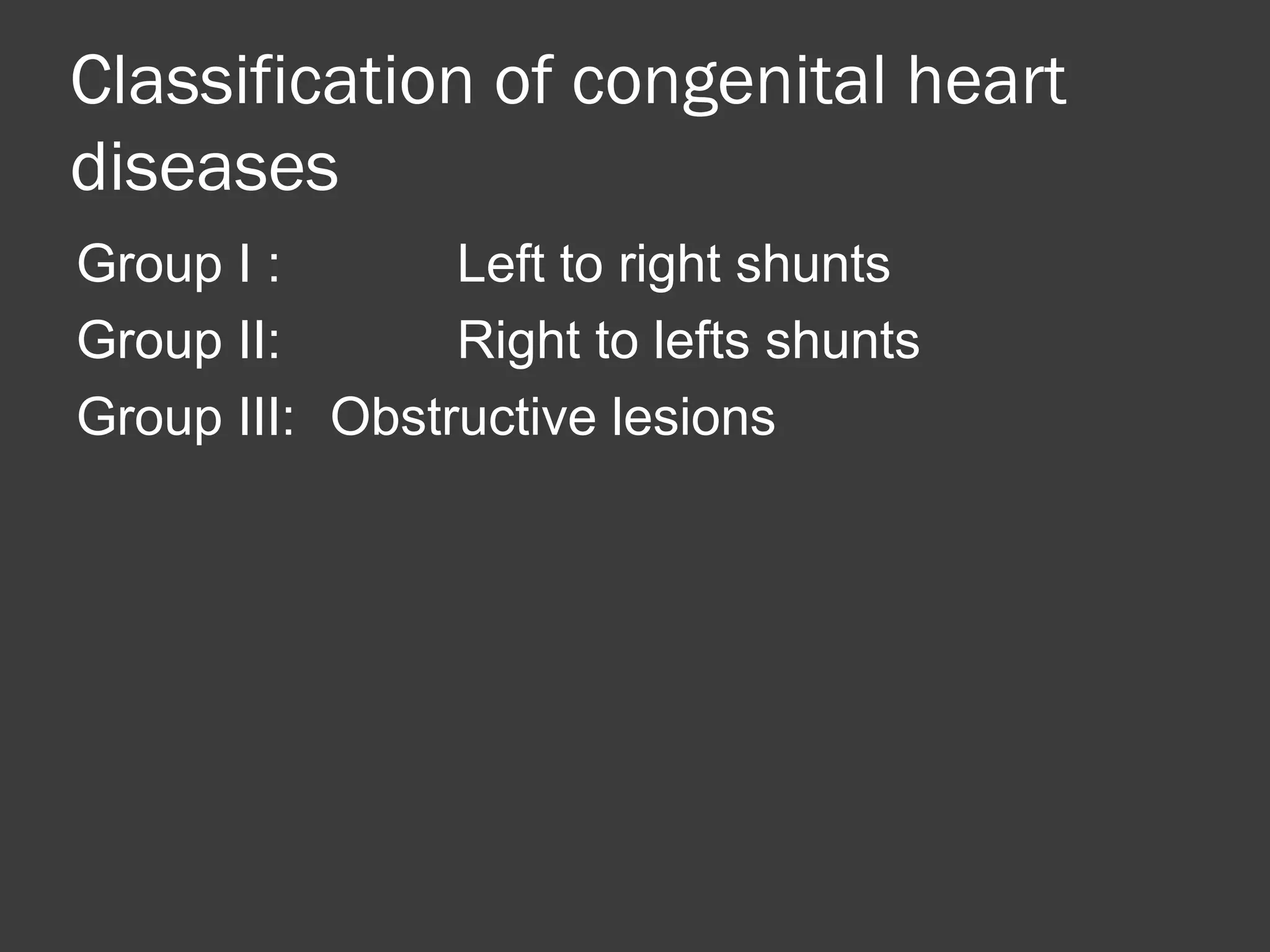 Classification of congenital heart diseases

Group I : Left to right shunts

Group II: Right to lefts shunts

Group III: Obstructive lesions